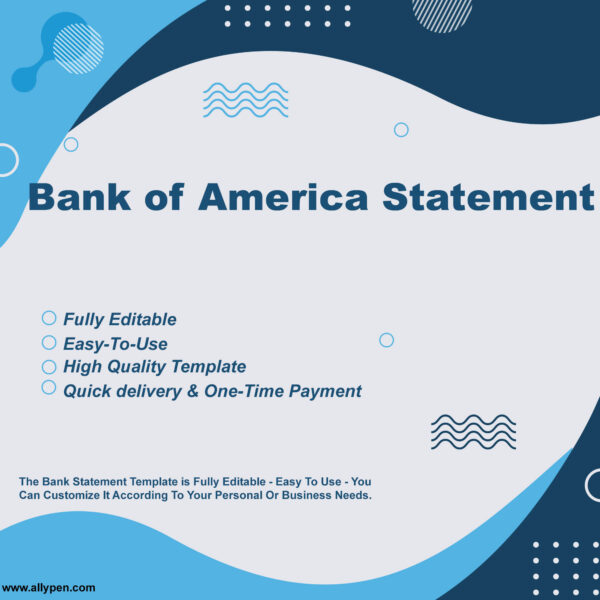 Bank of America Statement

Fully Editable
Easy-To-Use
High Quality Template
Quick delivery & One-Time Payment

The Bank Statement Template is Fully Editable - Easy To Use - You Can Customize It According To Your Personal Or Business Needs.

www.allypen.com